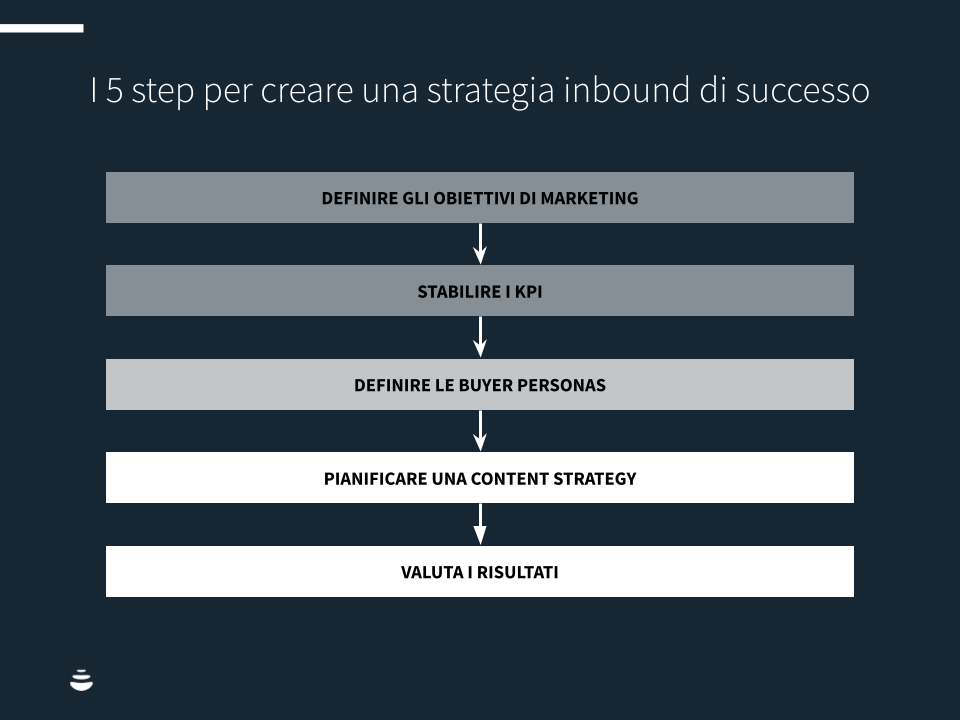 I 5 step per creare una strategia inbound di successo

DEFINIRE GLI OBIETTIVI DI MARKETING

STABILIRE I KPI

DEFINIRE LE BUYER PERSONAS

PIANIFICARE UNA CONTENT STRATEGY

VALUTA I RISULTATI